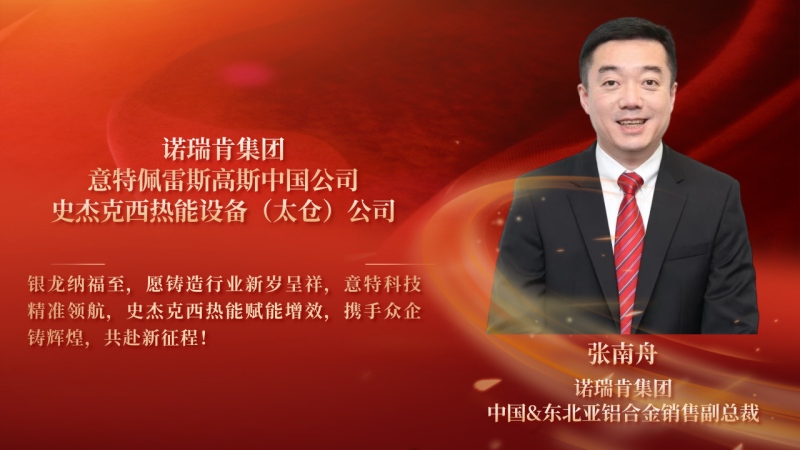 诺瑞肯集团
意特佩雷斯高斯中国公司
史杰克西热能设备（太仓）公司

银龙纳福至，愿铸造行业新岁呈祥，意特科技精准领航，史杰克西热能赋能增效，携手众企铸辉煌，共赴新征程！

张南舟
诺瑞肯集团
中国&东北亚铝合金销售副总裁